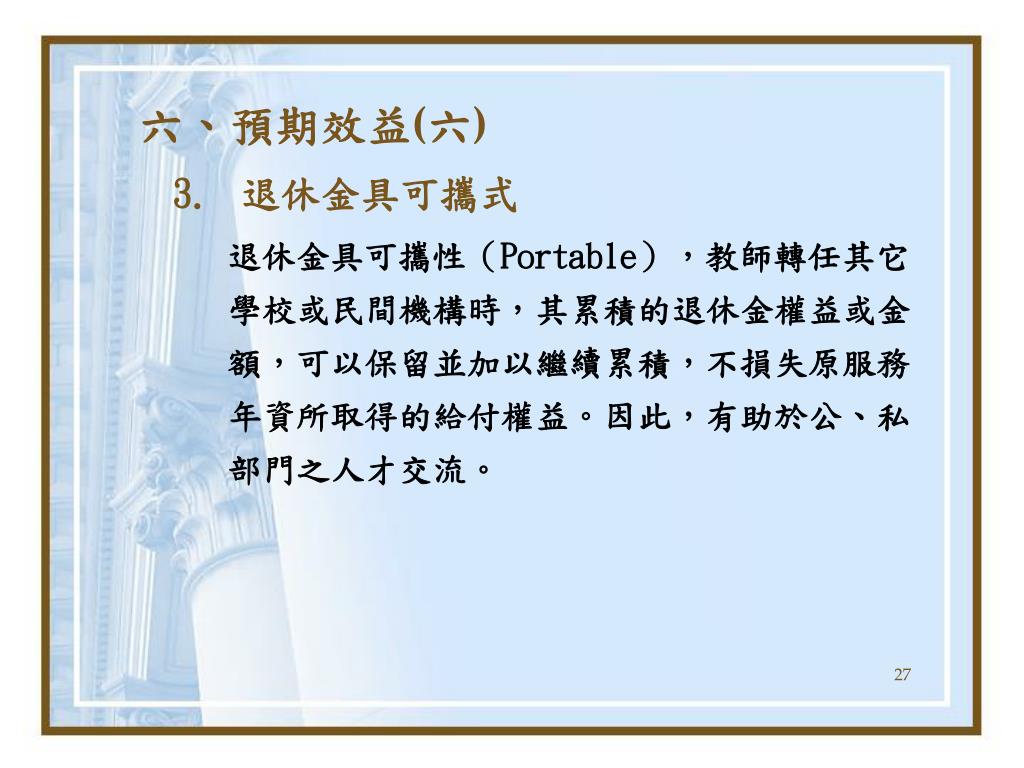 六、預期效益(六)

3. 退休金具可攜式

退休金具可攜性（Portable），教師轉任其它學校或民間機構時，其累積的退休金權益或金額，可以保留並加以繼續累積，不損失原服務年資所取得的給付權益。因此，有助於公、私部門之人才交流。

27